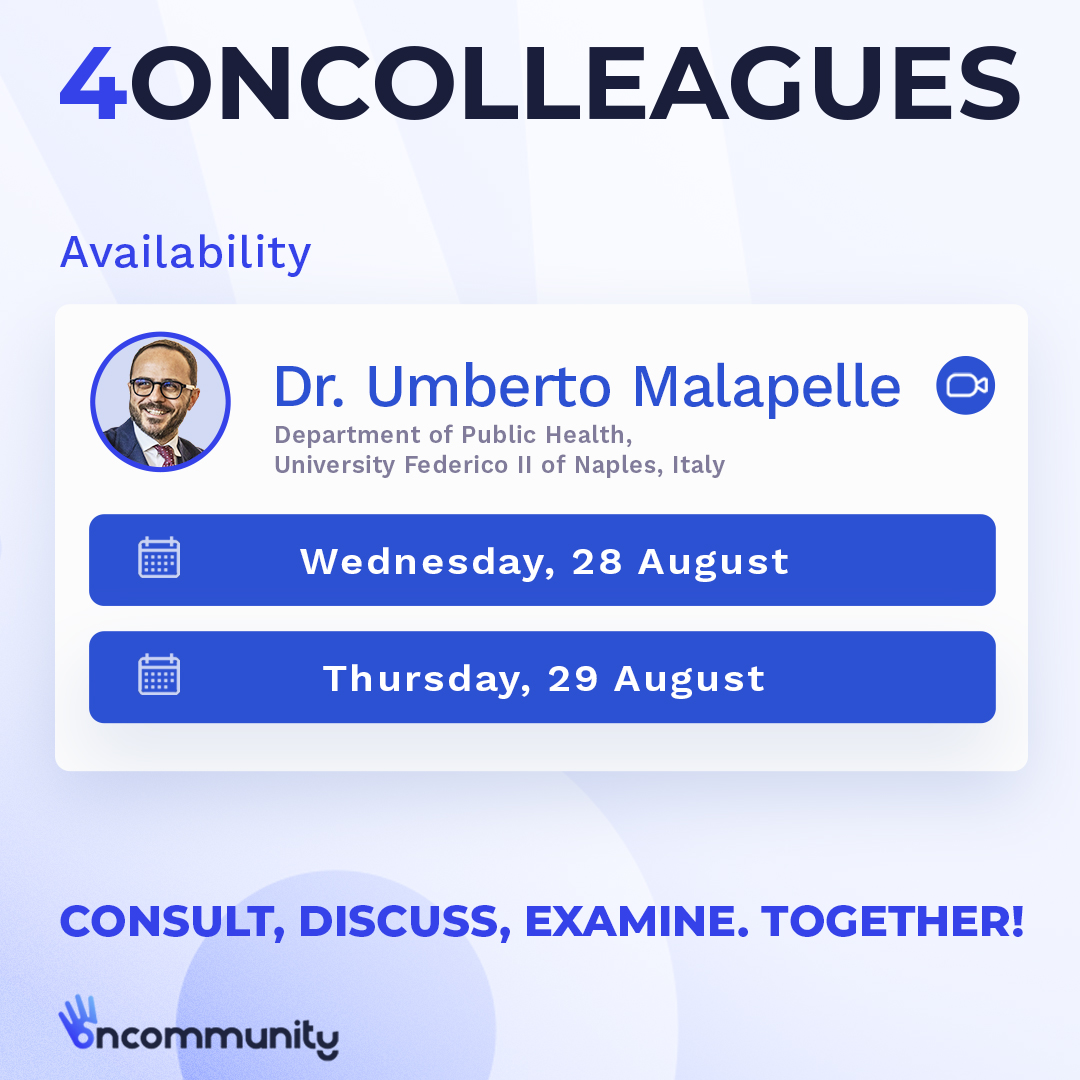 4ONCOLLEAGUES

Availability

Dr. Umberto Malapelle
Department of Public Health,
University Federico II of Naples, Italy

Wednesday, 28 August

Thursday, 29 August

CONSULT, DISCUSS, EXAMINE. TOGETHER!

oncommunity